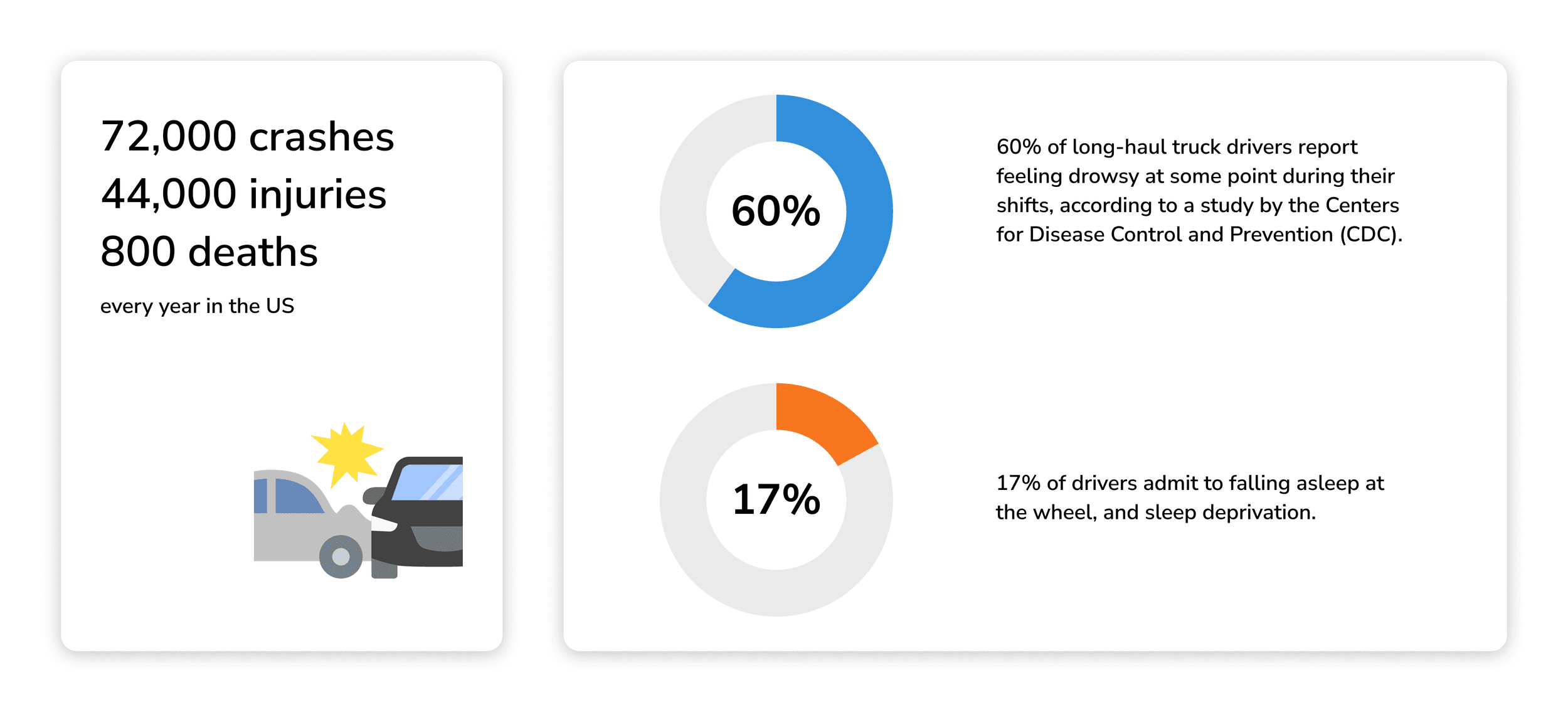 72,000 crashes
44,000 injuries
800 deaths

every year in the US

60%

60% of long-haul truck drivers report feeling drowsy at some point during their shifts, according to a study by the Centers for Disease Control and Prevention (CDC).

17%

17% of drivers admit to falling asleep at the wheel, and sleep deprivation.